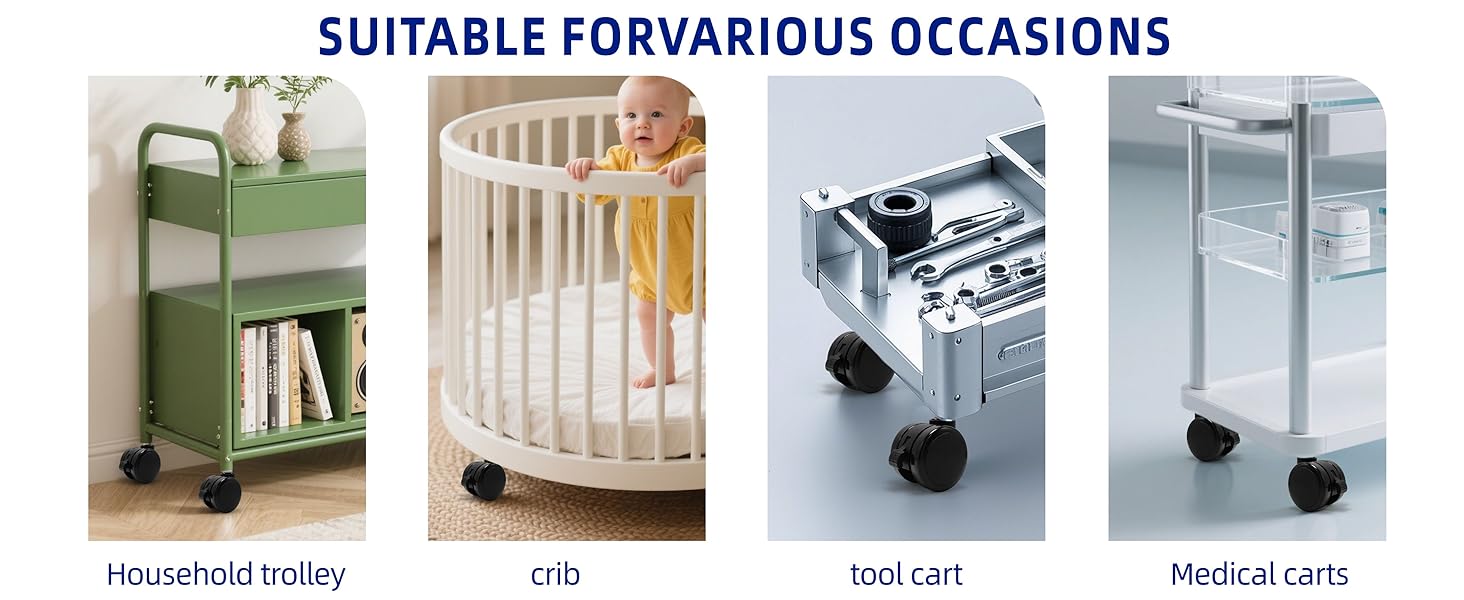 SUITABLE FORVARIOUS OCCASIONS

Household trolley

crib

tool cart

Medical carts